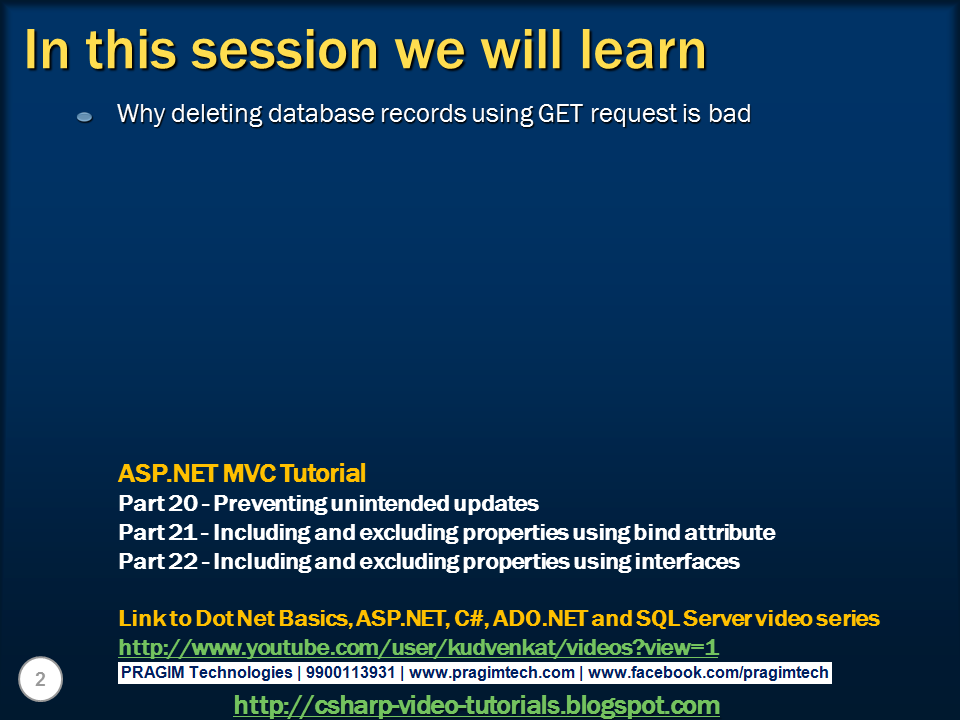 In this session we will learn

Why deleting database records using GET request is bad

ASP.NET MVC Tutorial
Part 20 - Preventing unintended updates
Part 21 - Including and excluding properties using bind attribute
Part 22 - Including and excluding properties using interfaces

Link to Dot Net Basics, ASP.NET, C#, ADO.NET and SQL Server video series
http://www.youtube.com/user/kudvenkat/videos?view=1

2

PRAGIM Technologies | 9900113931 | www.pragimtech.com | www.facebook.com/pragimtech

http://csharp-video-tutorials.blogspot.com